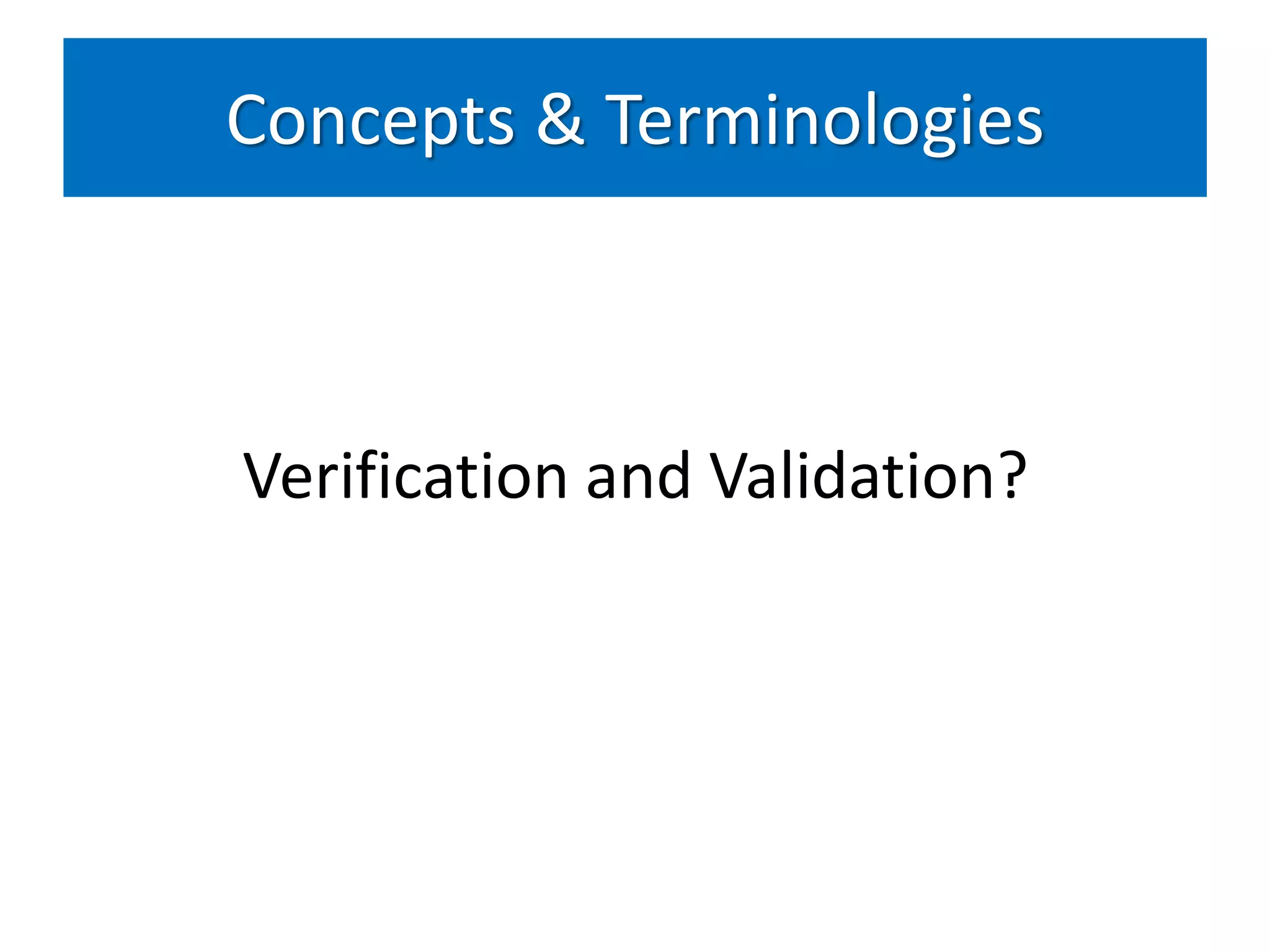 Concepts & Terminologies

Verification and Validation?